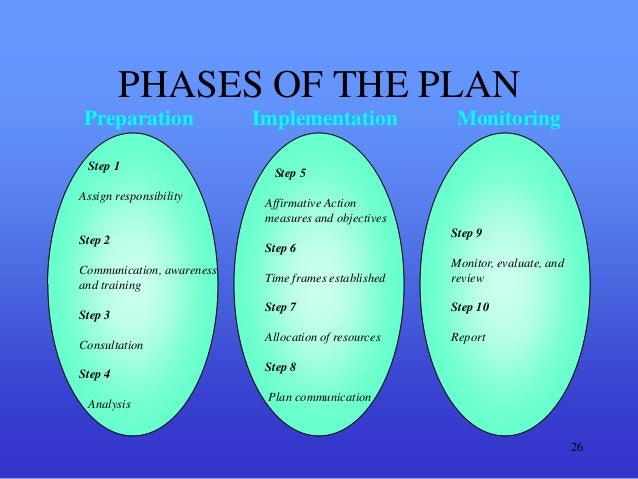 PHASES OF THE PLAN

Preparation

Step 1

Assign responsibility

Step 2

Communication, awareness and training

Step 3

Consultation

Step 4

Analysis

Implementation

Step 5

Affirmative Action measures and objectives

Step 6

Time frames established

Step 7

Allocation of resources

Step 8

Plan communication

Monitoring

Step 9

Monitor, evaluate, and review

Step 10

Report

26